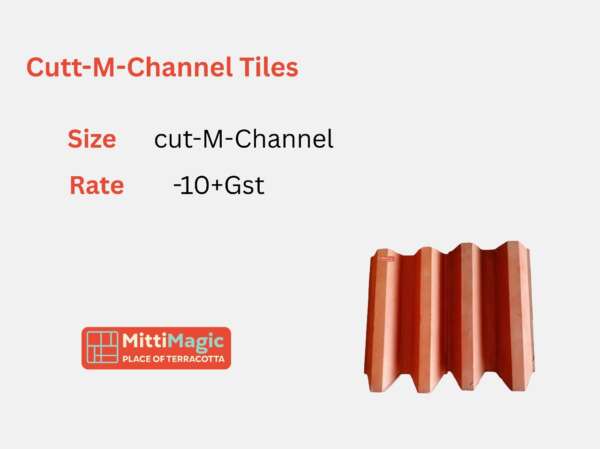 Cutt-M-Channel Tiles

Size cut-M-Channel

Rate -10+Gst

MittiMagic
PLACE OF TERRACOTTA